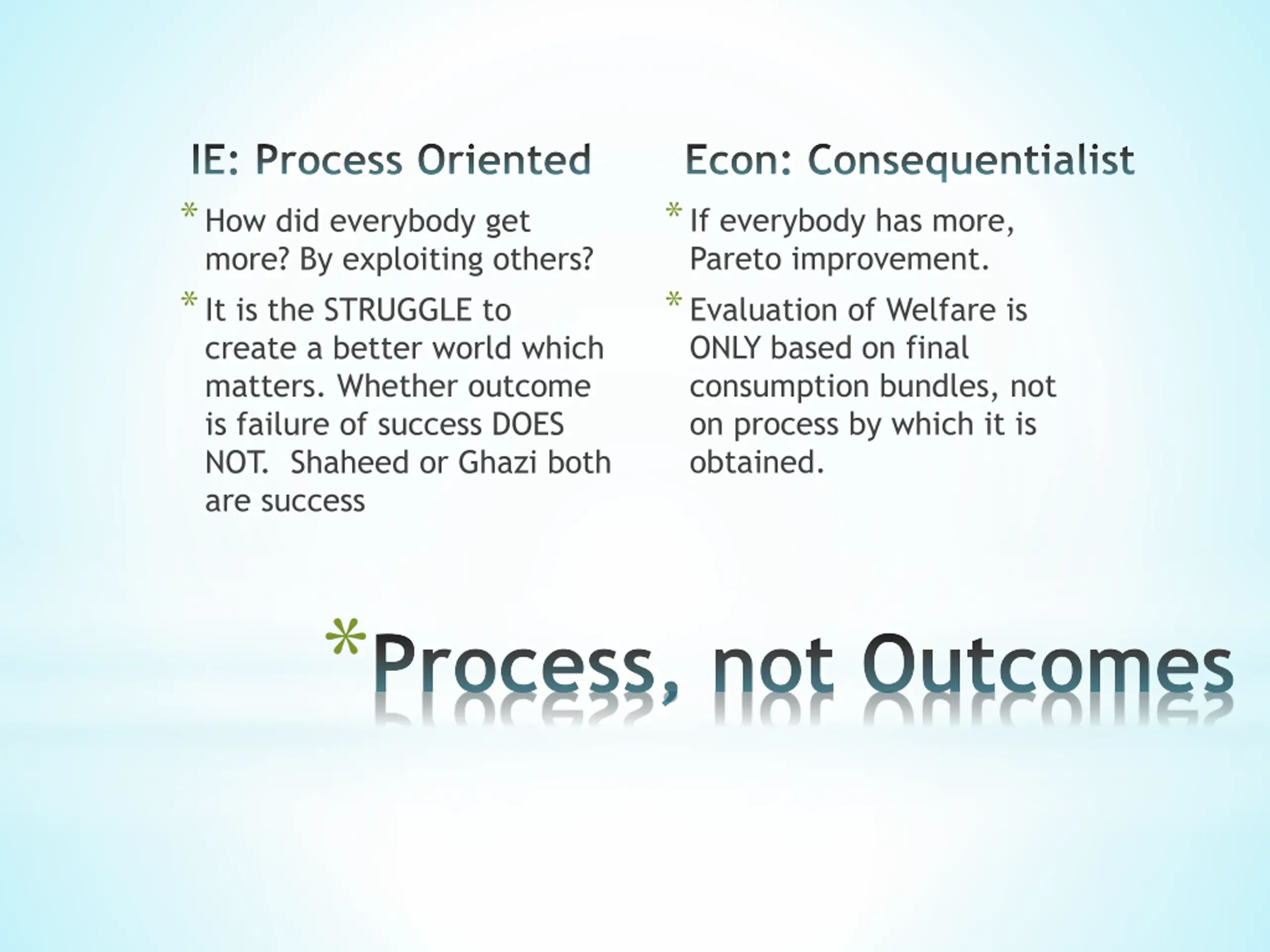 IE: Process Oriented

* How did everybody get more? By exploiting others?
* It is the STRUGGLE to create a better world which matters. Whether outcome is failure of success DOES NOT. Shaheed or Ghazi both are success

Econ: Consequentialist

* If everybody has more, Pareto improvement.
* Evaluation of Welfare is ONLY based on final consumption bundles, not on process by which it is obtained.

*Process, not Outcomes